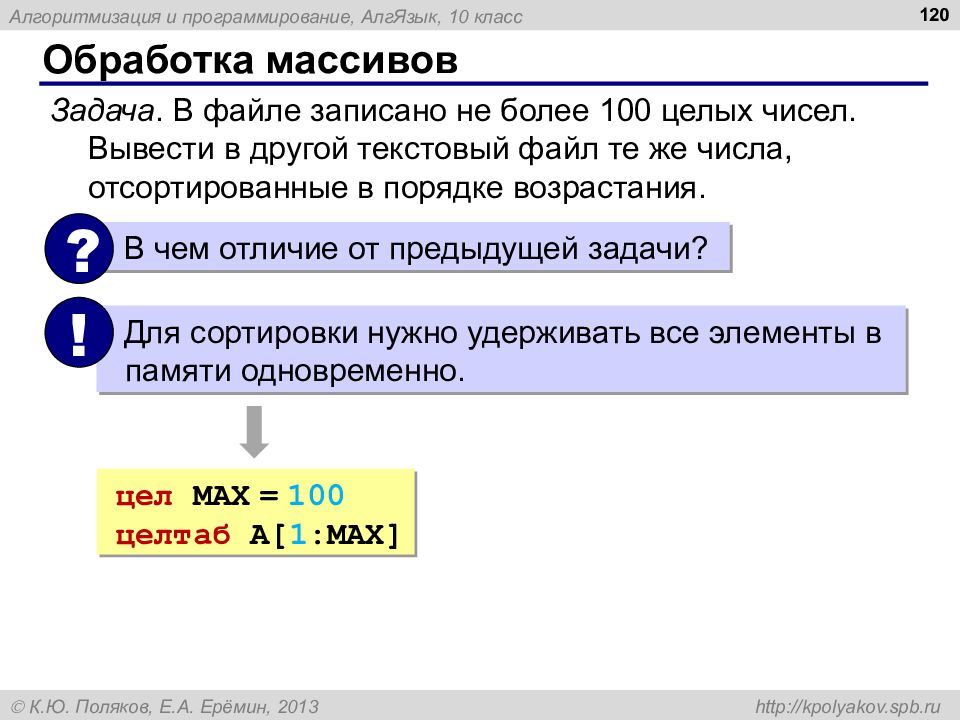 Алгоритмизация и программирование, АлгЯзык, 10 класс

120

Обработка массивов

Задача. В файле записано не более 100 целых чисел. Вывести в другой текстовый файл те же числа, отсортированные в порядке возрастания.

?

В чем отличие от предыдущей задачи?

!

Для сортировки нужно удерживать все элементы в памяти одновременно.

цел MAX = 100
целтаб A[1:MAX]

© К.Ю. Поляков, Е.А. Ерёмин, 2013

http://kpolyakov.spb.ru